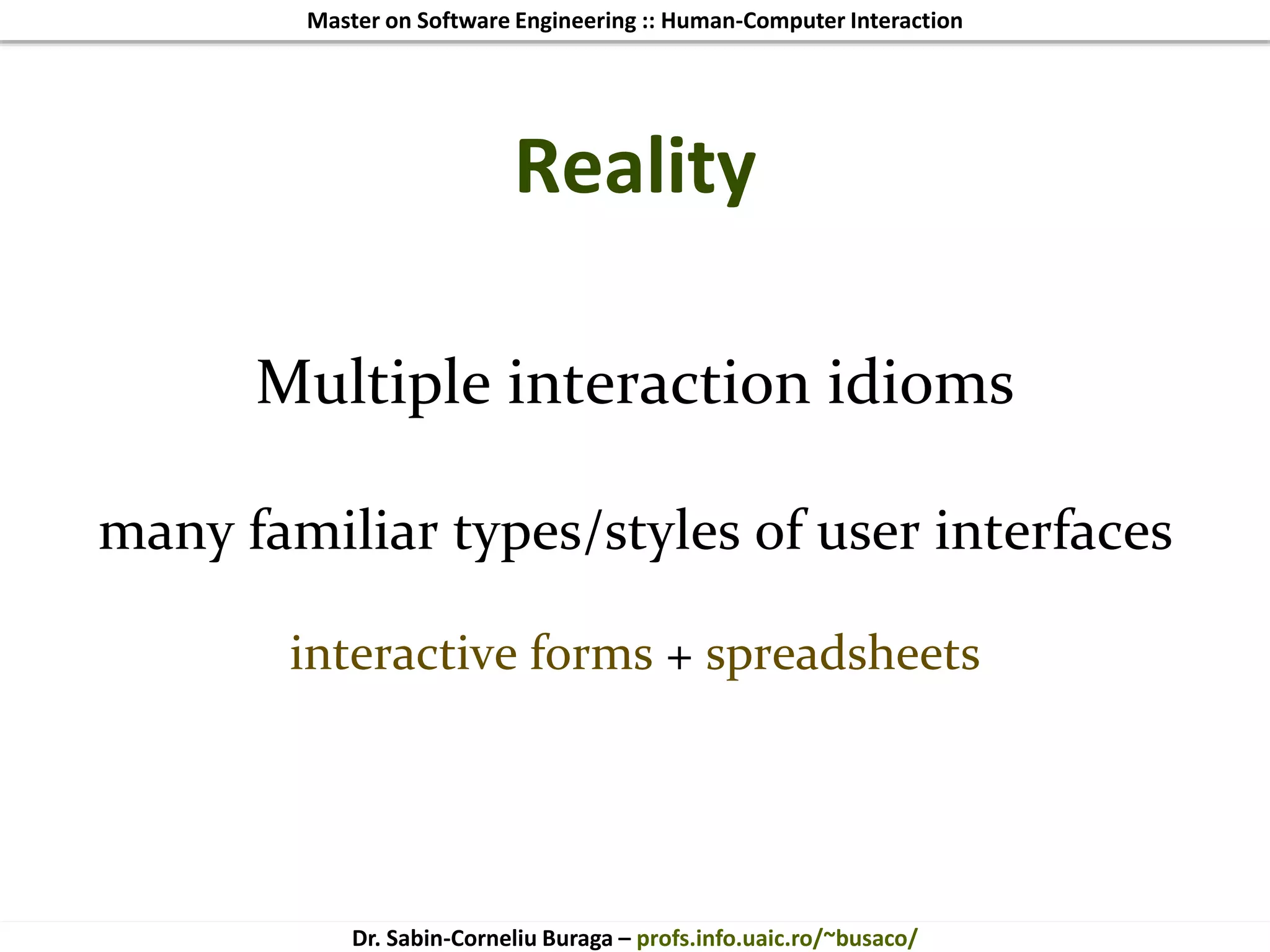 Master on Software Engineering :: Human-Computer Interaction

Reality

Multiple interaction idioms

many familiar types/styles of user interfaces

interactive forms + spreadsheets

Dr. Sabin-Corneliu Buraga – profs.info.uaic.ro/~busaco/